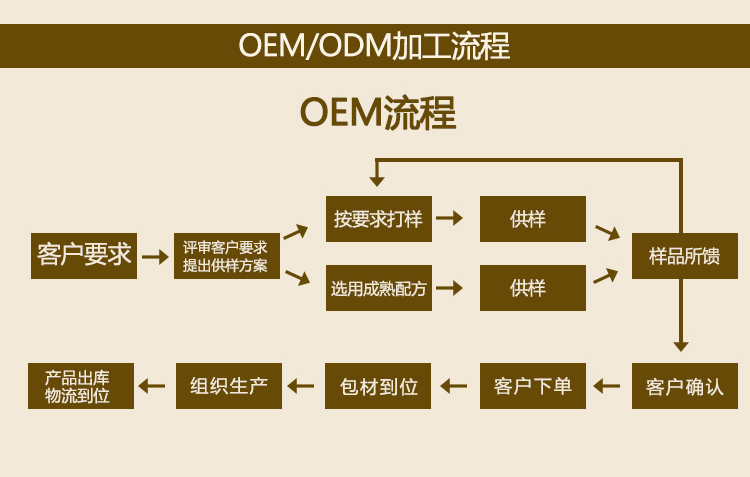 OEM/ODM加工流程

OEM流程

客户要求

评审客户要求
提出供样方案

按要求打样

供样

选用成熟配方

供样

样品所馈

客户确认

客户下单

包材到位

组织生产

产品出库
物流到位